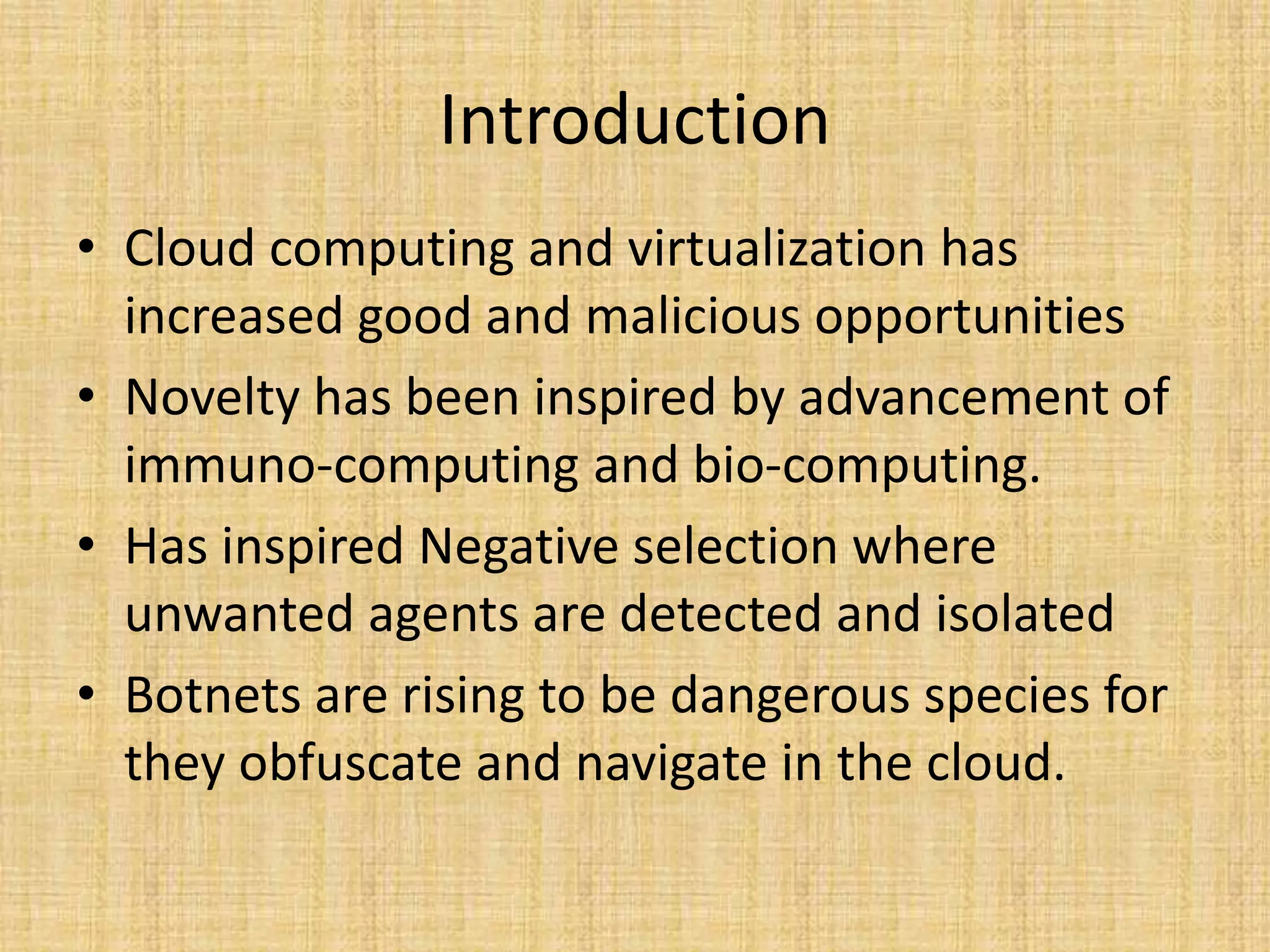 Introduction

• Cloud computing and virtualization has increased good and malicious opportunities
• Novelty has been inspired by advancement of immuno-computing and bio-computing.
• Has inspired Negative selection where unwanted agents are detected and isolated
• Botnets are rising to be dangerous species for they obfuscate and navigate in the cloud.